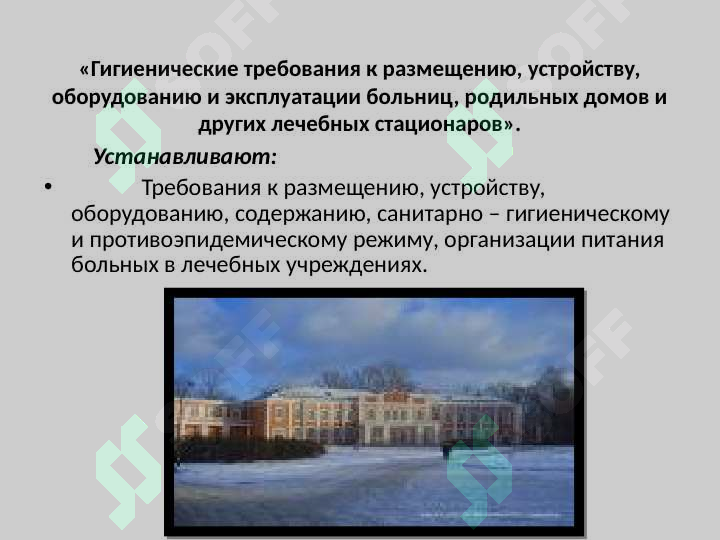 «Гигиенические требования к размещению, устройству, оборудованию и эксплуатации больниц, родильных домов и других лечебных стационаров».

Устанавливают:

• Требования к размещению, устройству, оборудованию, содержанию, санитарно – гигиеническому и противоэпидемическому режиму, организации питания больных в лечебных учреждениях.